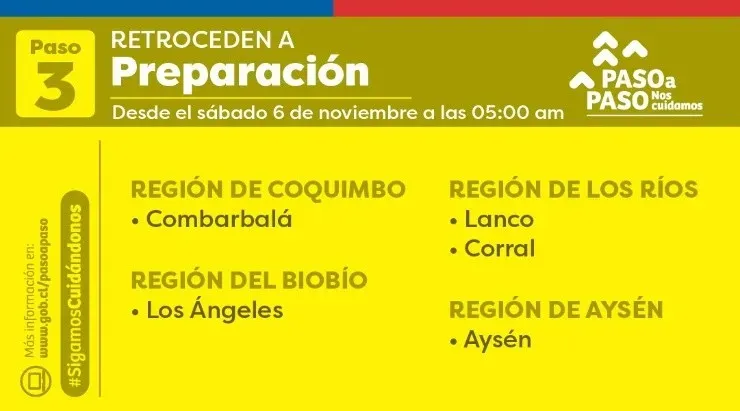 Paso
3

RETROCEDEN A
Preparación

Desde el sábado 6 de noviembre a las 05:00 am

PASO a PASO Nos cuidamos

Más información en:
www.gob.cl/pasoapaso

#SigamosCuidándonos

REGIÓN DE COQUIMBO
• Combarbalá

REGIÓN DEL BIOBÍO
• Los Ángeles

REGIÓN DE LOS RÍOS
• Lanco
• Corral

REGIÓN DE AYSÉN
• Aysén